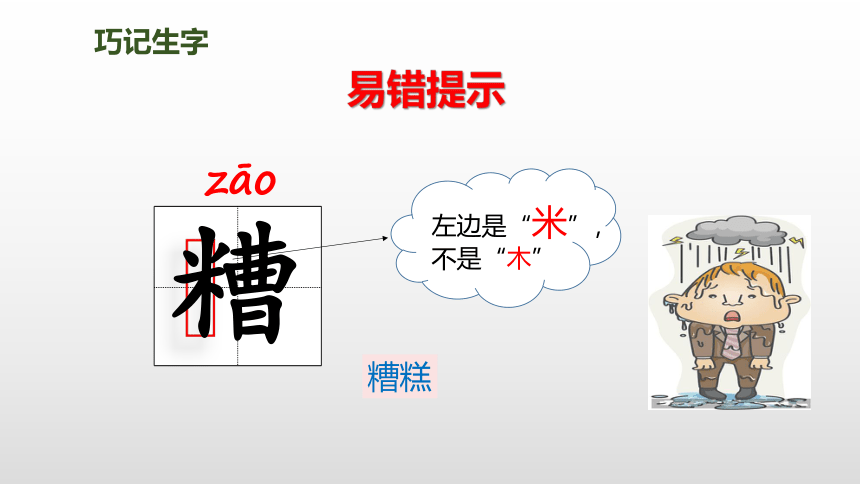 巧记生字

易错提示

zāo

糟

左边是“米”，不是“木”

糟糕